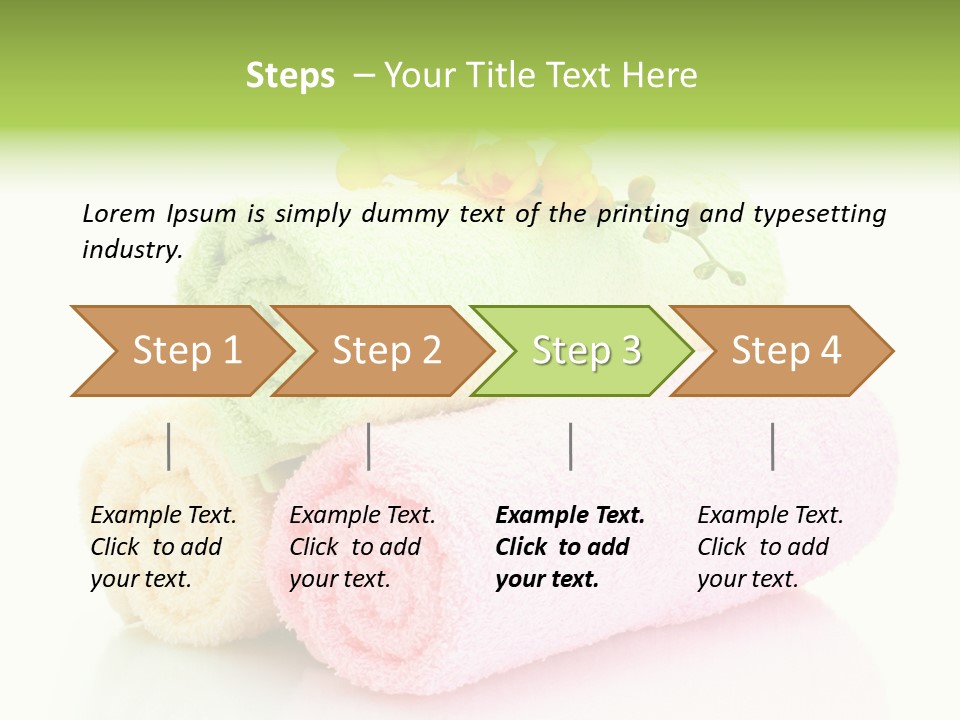 Steps – Your Title Text Here

Lorem Ipsum is simply dummy text of the printing and typesetting industry.

Step 1

Step 2

Step 3

Step 4

Example Text. Click to add your text.

Example Text. Click to add your text.

Example Text. Click to add your text.

Example Text. Click to add your text.